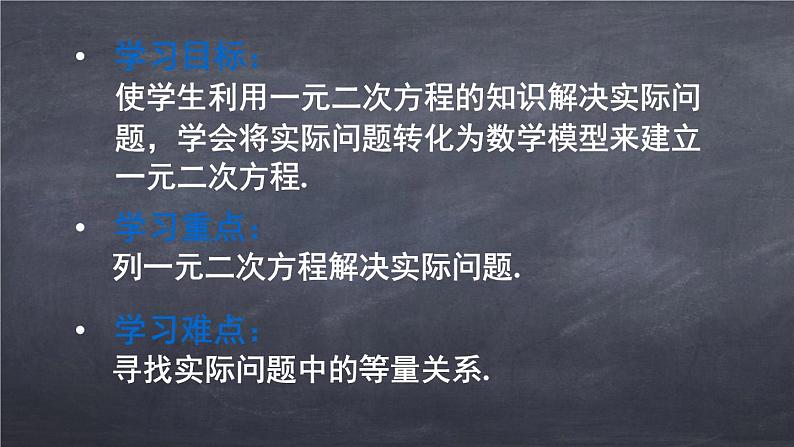 • 学习目标：
使学生利用一元二次方程的知识解决实际问题，学会将实际问题转化为数学模型来建立一元二次方程.

• 学习重点：
列一元二次方程解决实际问题.

• 学习难点：
寻找实际问题中的等量关系.